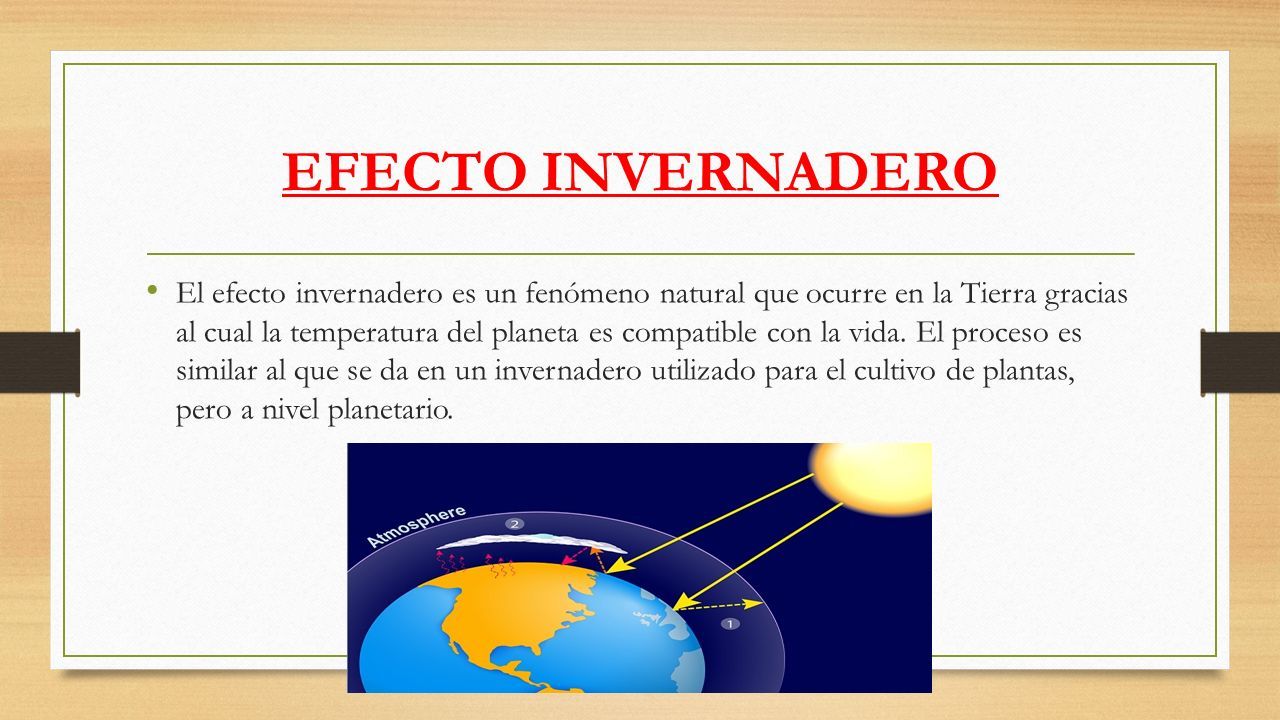 EFECTO INVERNADERO

• El efecto invernadero es un fenómeno natural que ocurre en la Tierra gracias al cual la temperatura del planeta es compatible con la vida. El proceso es similar al que se da en un invernadero utilizado para el cultivo de plantas, pero a nivel planetario.

Atmosphere
2
1